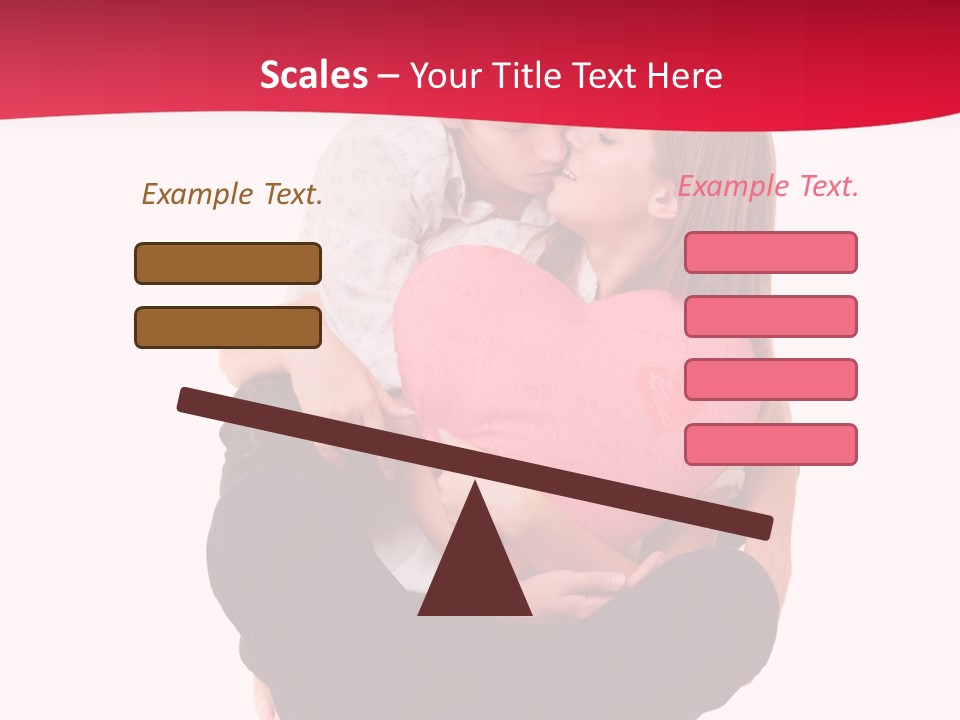 Scales – Your Title Text Here

Example Text.

Example Text.